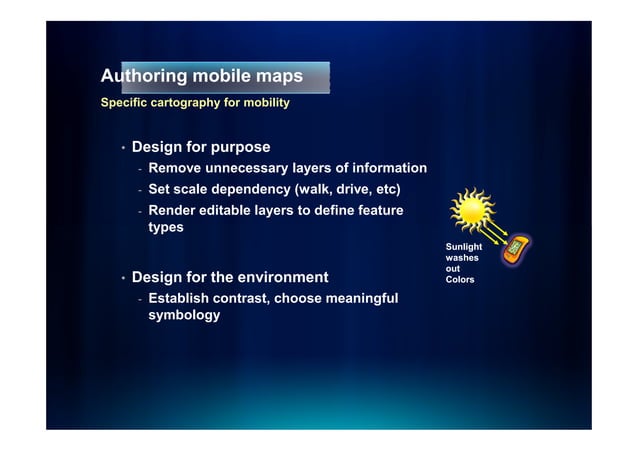 Authoring mobile maps

Specific cartography for mobility

• Design for purpose
- Remove unnecessary layers of information
- Set scale dependency (walk, drive, etc)
- Render editable layers to define feature types

• Design for the environment
- Establish contrast, choose meaningful symbology

Sunlight washes out Colors